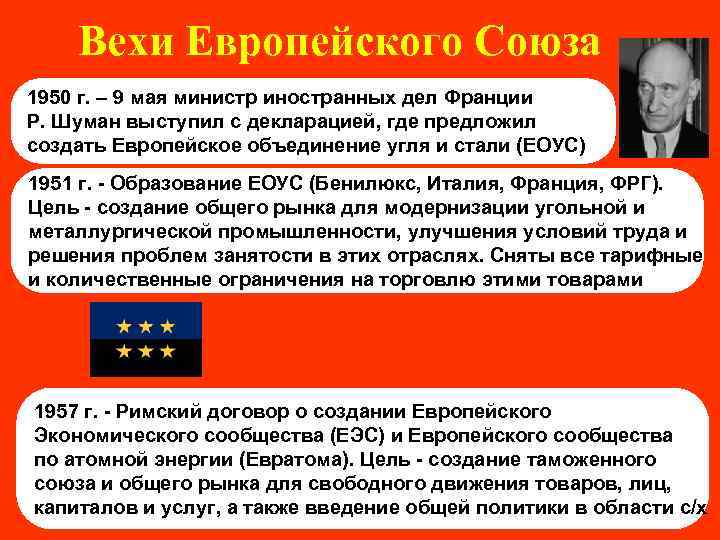 Вехи Европейского Союза

1950 г. – 9 мая министр иностранных дел Франции Р. Шуман выступил с декларацией, где предложил создать Европейское объединение угля и стали (ЕОУС)

1951 г. - Образование ЕОУС (Бенилюкс, Италия, Франция, ФРГ). Цель - создание общего рынка для модернизации угольной и металлургической промышленности, улучшения условий труда и решения проблем занятости в этих отраслях. Сняты все тарифные и количественные ограничения на торговлю этими товарами

1957 г. - Римский договор о создании Европейского Экономического сообщества (ЕЭС) и Европейского сообщества по атомной энергии (Евратома). Цель - создание таможенного союза и общего рынка для свободного движения товаров, лиц, капиталов и услуг, а также введение общей политики в области с/х